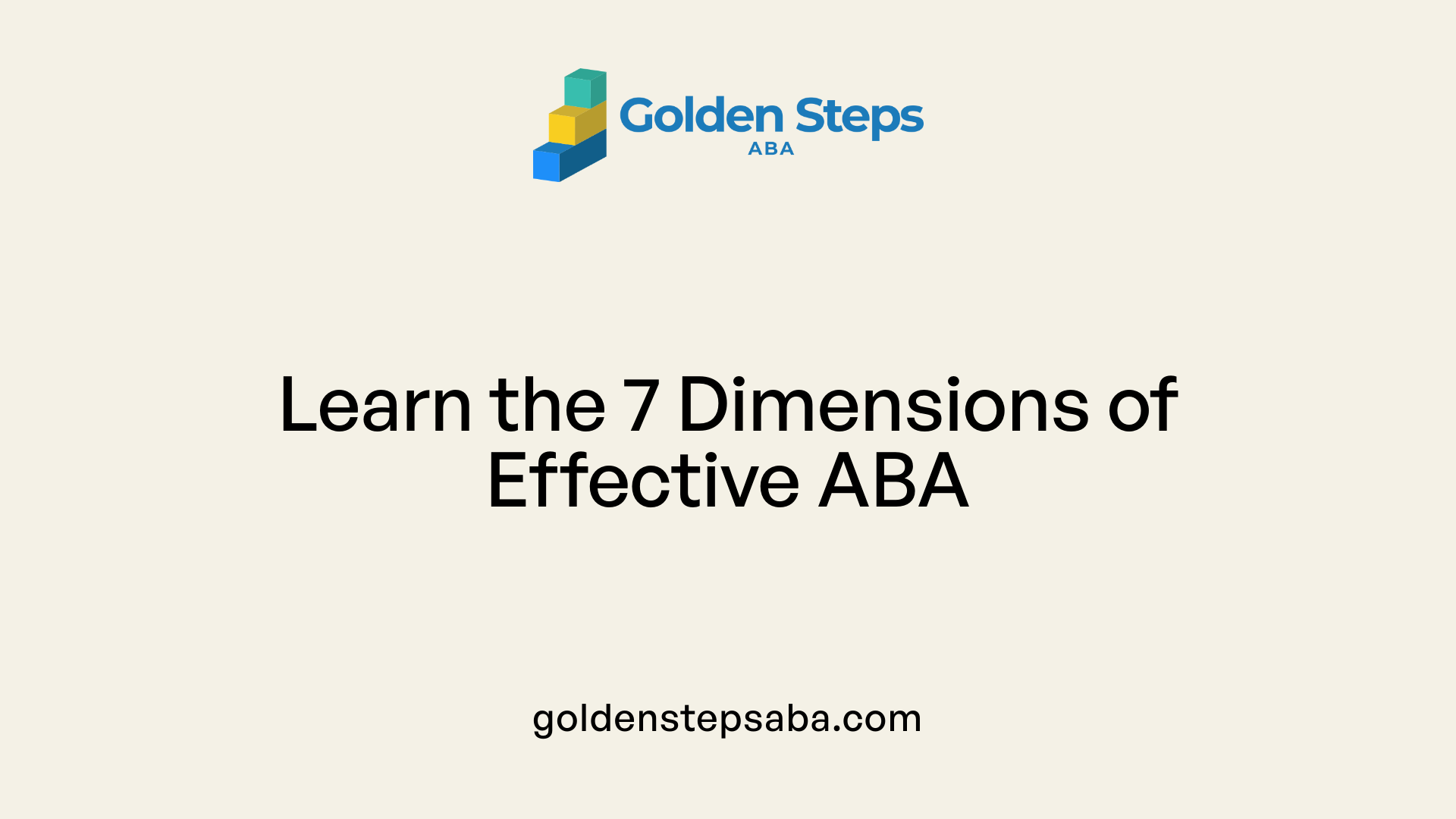 Golden Steps
ABA

Learn the 7 Dimensions of Effective ABA

goldenstepsaba.com